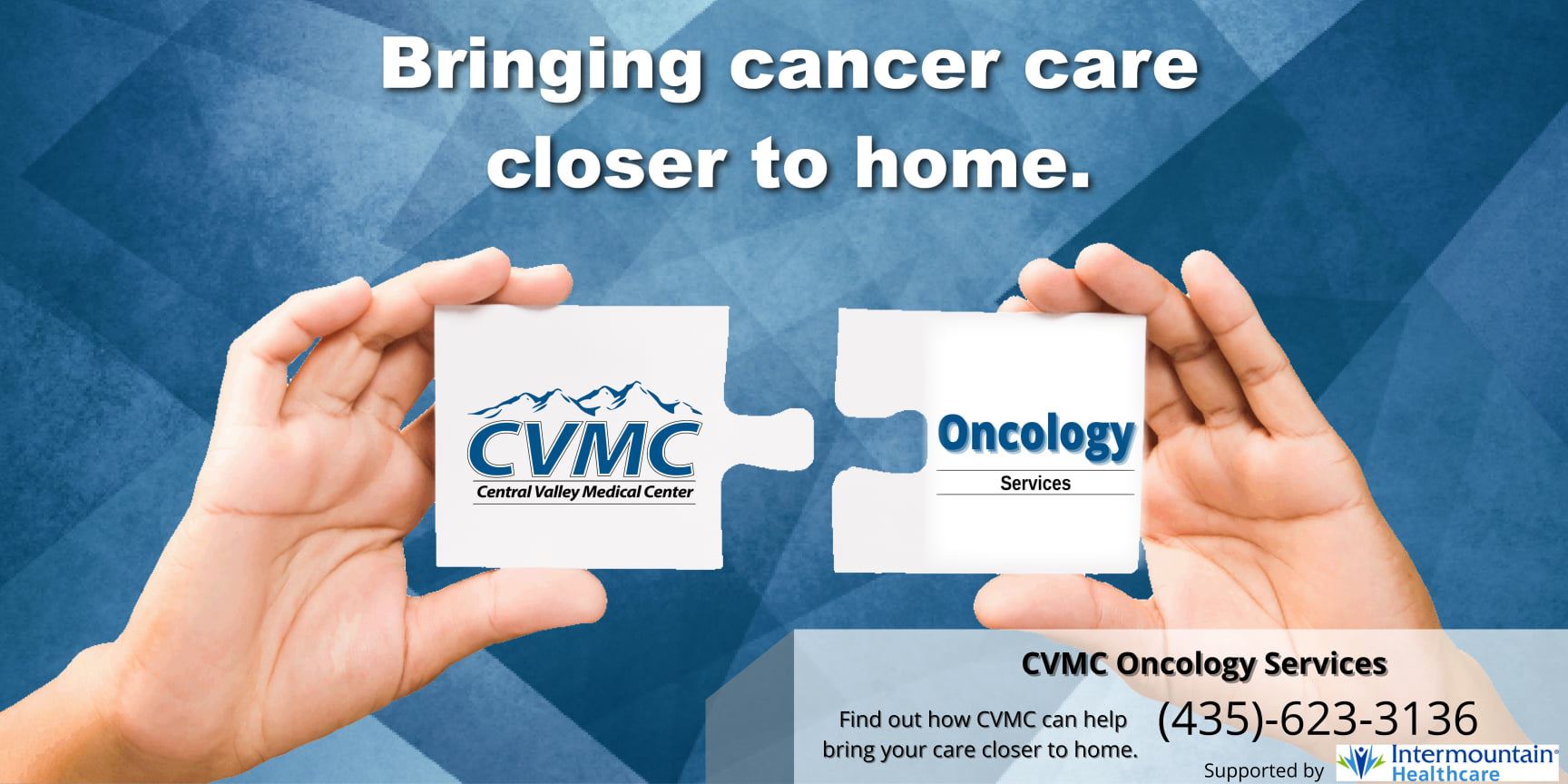 Bringing cancer care closer to home.

CVMC
Central Valley Medical Center

Oncology
Services

CVMC Oncology Services

Find out how CVMC can help bring your care closer to home.

(435)-623-3136

Supported by Intermountain® Healthcare